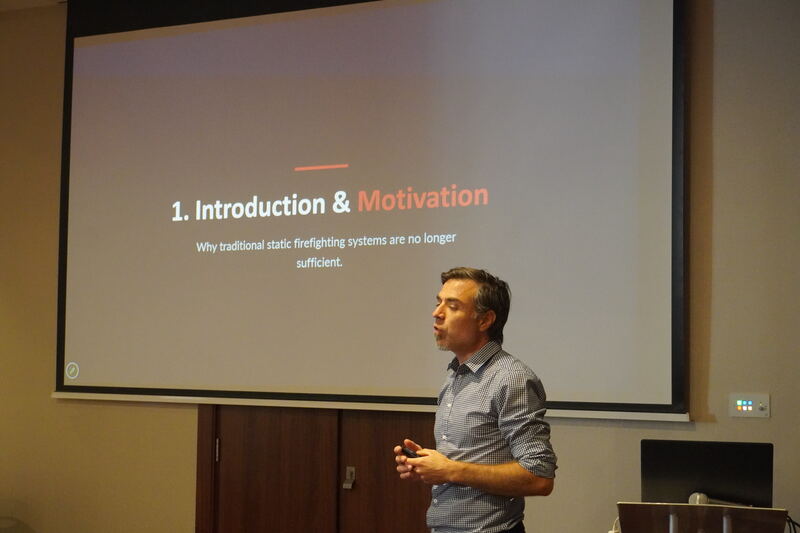 1. Introduction & Motivation

Why traditional static firefighting systems are no longer sufficient.